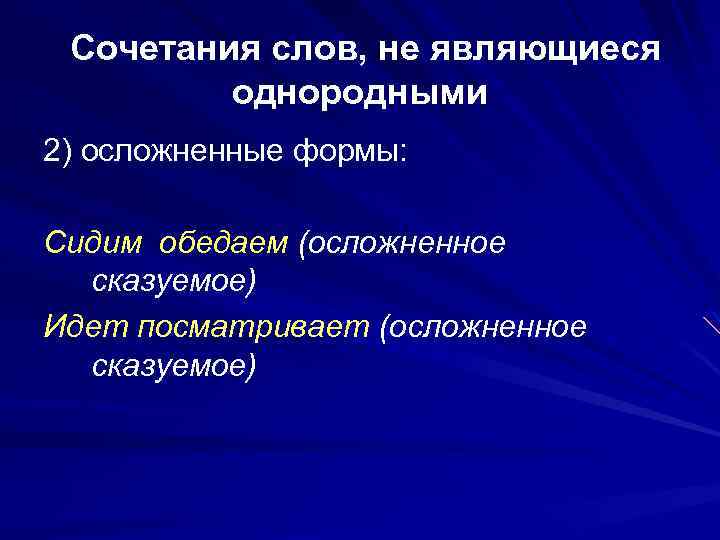 Сочетания слов, не являющиеся однородными

2) осложненные формы:

Сидим обедаем (осложненное сказуемое)

Идет посматривает (осложненное сказуемое)